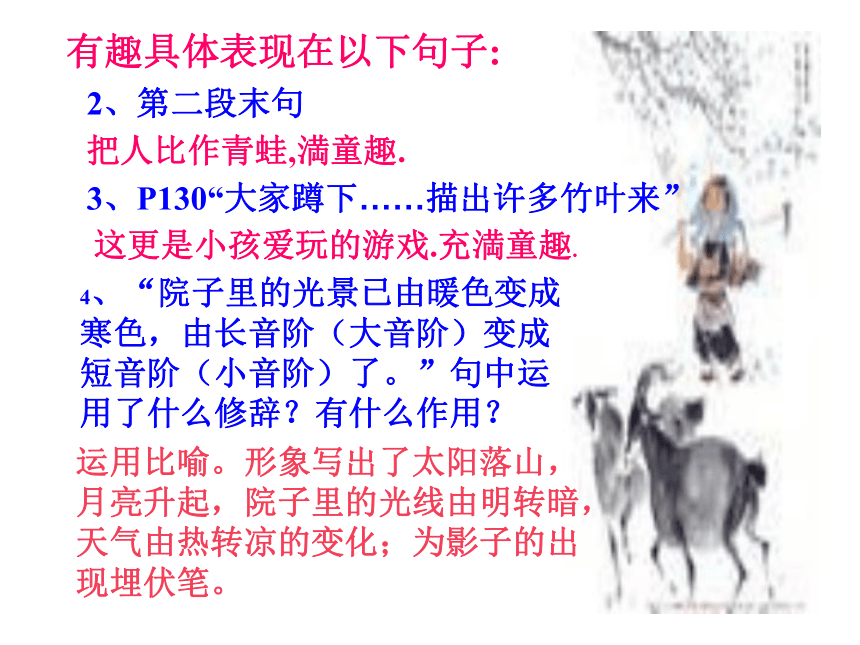 有趣具体表现在以下句子:

2、第二段末句

把人比作青蛙,满童趣.

3、P130“大家蹲下……描出许多竹叶来”

这更是小孩爱玩的游戏.充满童趣.

4、“院子里的光景已由暖色变成寒色，由长音阶（大音阶）变成短音阶（小音阶）了。”句中运用了什么修辞？有什么作用？

运用比喻。形象写出了太阳落山，月亮升起，院子里的光线由明转暗，天气由热转凉的变化；为影子的出现埋伏笔。